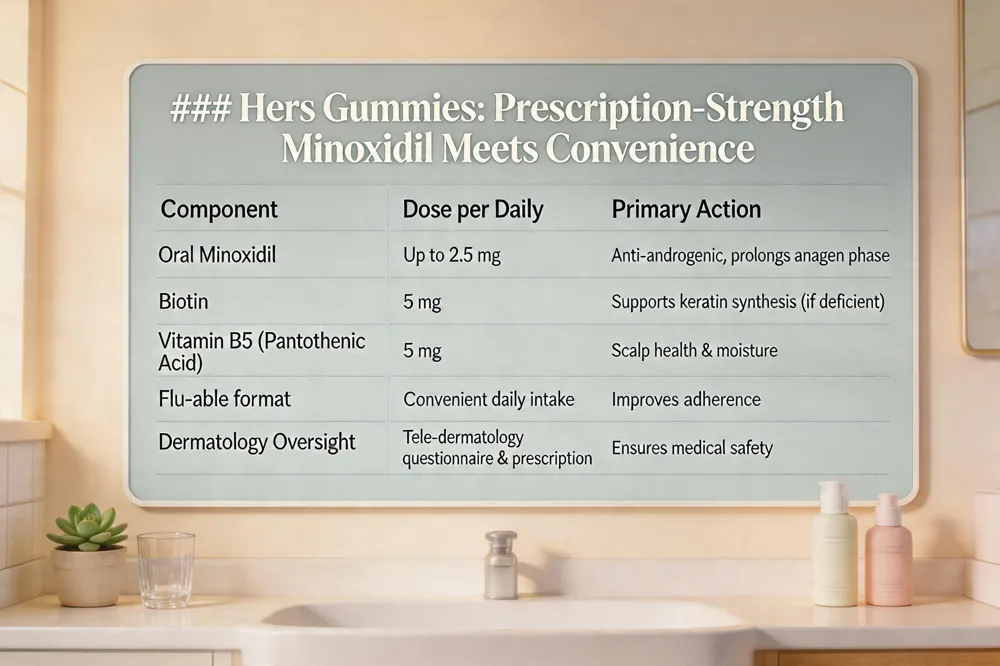 ### Hers Gummies: Prescription-Strength Minoxidil Meets Convenience

| Component | Dose per Daily | Primary Action |
|---|---|---|
| Oral Minoxidil | Up to 2.5 mg | Anti-androgenic, prolongs anagen phase |
| Biotin | 5 mg | Supports keratin synthesis (if deficient) |
| Vitamin B5 (Pantothenic Acid) | 5 mg | Scalp health & moisture |
| Flu-able format | Convenient daily intake | Improves adherence |
| Dermatology Oversight | Tele-dermatology questionnaire & prescription | Ensures medical safety |